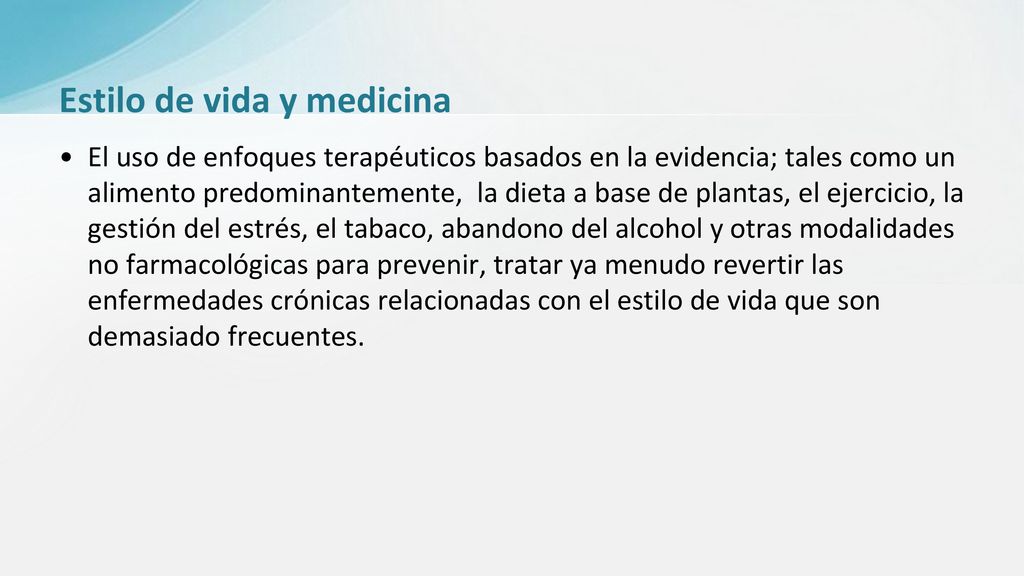 Estilo de vida y medicina

• El uso de enfoques terapéuticos basados en la evidencia; tales como un alimento predominantemente,  la dieta a base de plantas, el ejercicio, la gestión del estrés, el tabaco, abandono del alcohol y otras modalidades no farmacológicas para prevenir, tratar ya menudo revertir las enfermedades crónicas relacionadas con el estilo de vida que son demasiado frecuentes.